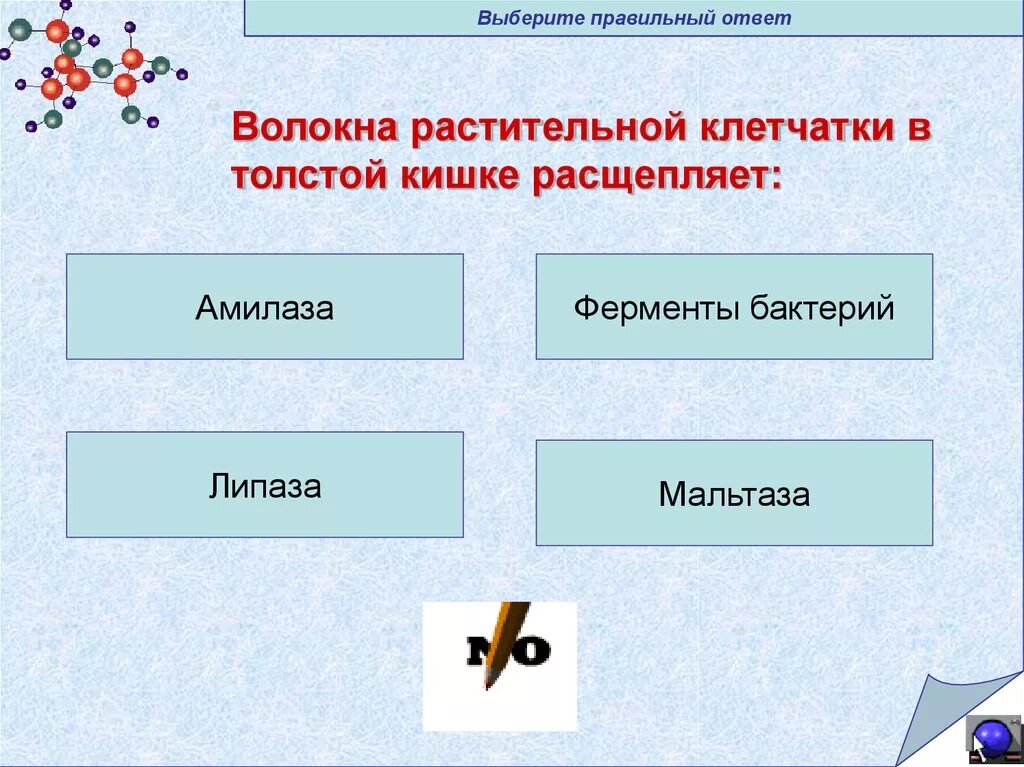 Выберите правильный ответ

Волокна растительной клетчатки в толстой кишке расщепляет:

Амилаза

Ферменты бактерий

Липаза

Мальтаза

NO